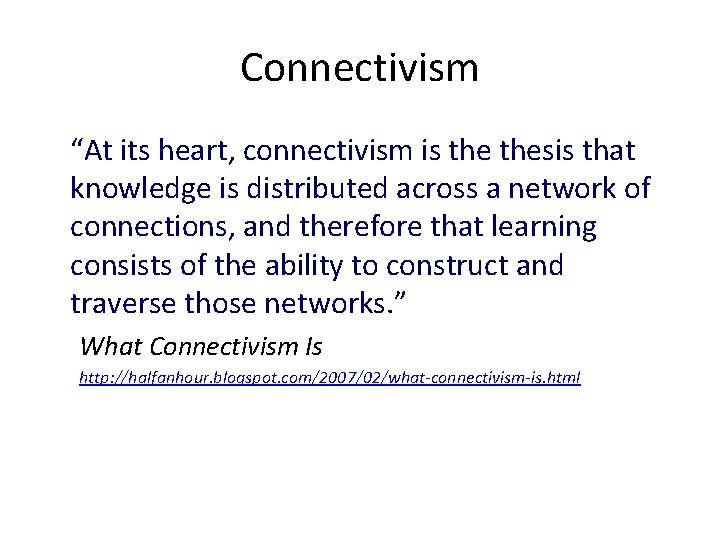 Connectivism

“At its heart, connectivism is the thesis that knowledge is distributed across a network of connections, and therefore that learning consists of the ability to construct and traverse those networks.”

What Connectivism Is

http://halfanhour.blogspot.com/2007/02/what-connectivism-is.html